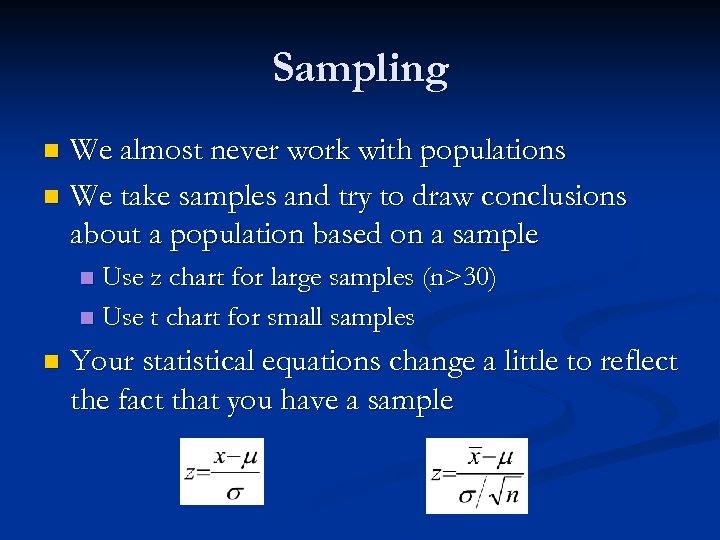 Sampling

We almost never work with populations

We take samples and try to draw conclusions about a population based on a sample

Use z chart for large samples (n>30)

Use t chart for small samples

Your statistical equations change a little to reflect the fact that you have a sample

$z=\frac{x-\mu}{\sigma}$

$z=\frac{\bar{x}-\mu}{\sigma/\sqrt{n}}$